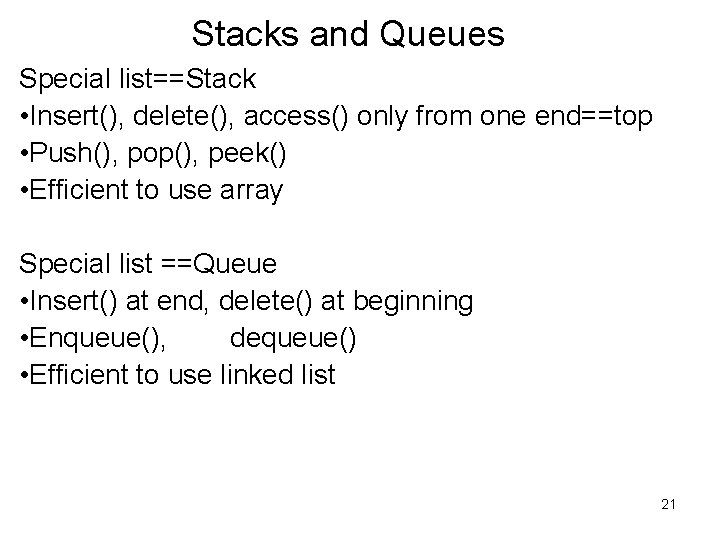 Stacks and Queues

Special list==Stack
•Insert(), delete(), access() only from one end==top
•Push(), pop(), peek()
•Efficient to use array

Special list ==Queue
•Insert() at end, delete() at beginning
•Enqueue(), dequeue()
•Efficient to use linked list

21